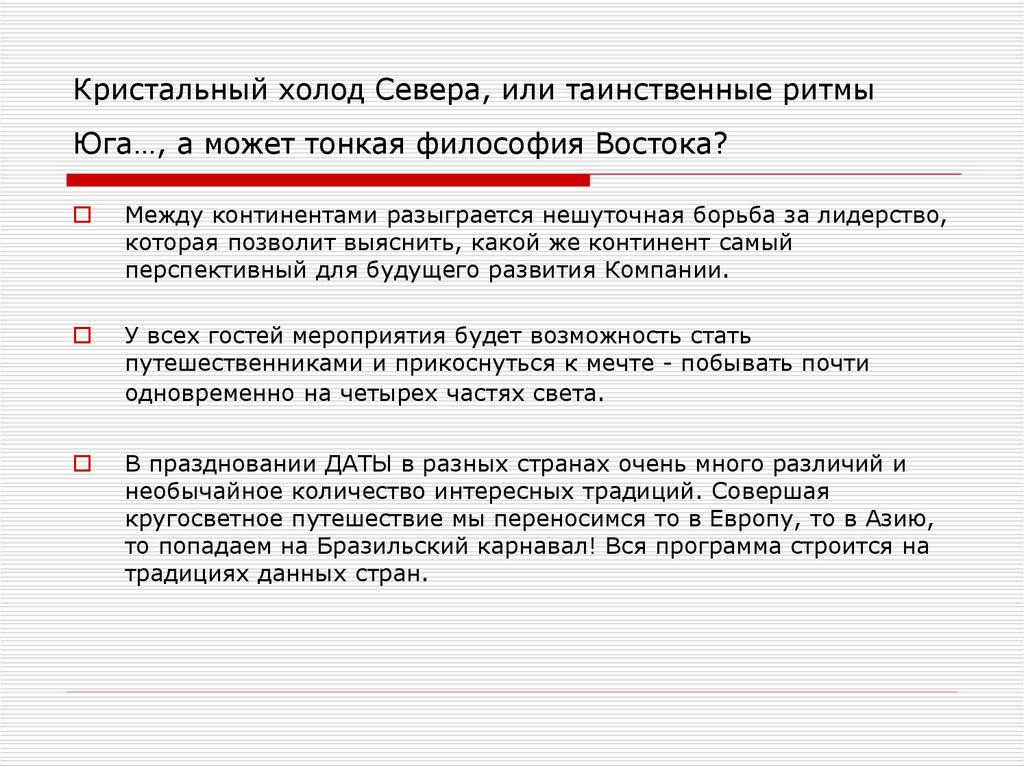 Кристальный холод Севера, или таинственные ритмы Юга…, а может тонкая философия Востока?

Между континентами разыграется нешуточная борьба за лидерство, которая позволит выяснить, какой же континент самый перспективный для будущего развития Компании.

У всех гостей мероприятия будет возможность стать путешественниками и прикоснуться к мечте - побывать почти одновременно на четырех частях света.

В праздновании ДАТЫ в разных странах очень много различий и необычайное количество интересных традиций. Совершая кругосветное путешествие мы переносимся то в Европу, то в Азию, то попадаем на Бразильский карнавал! Вся программа строится на традициях данных стран.